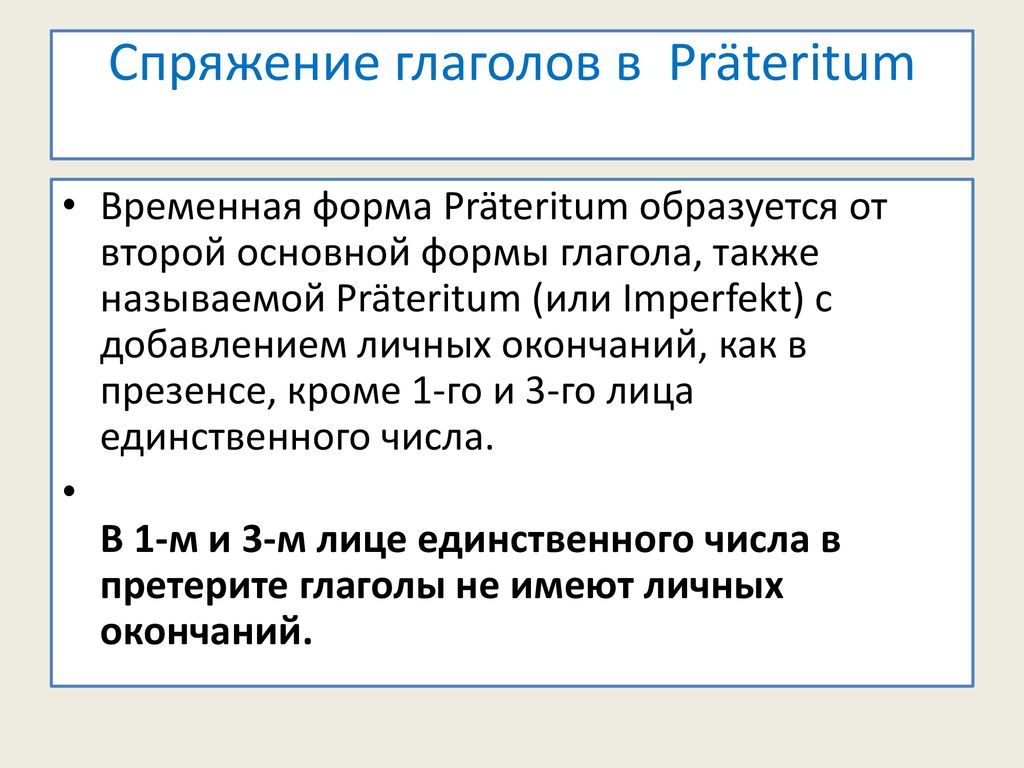 Спряжение глаголов в Präteritum

• Временная форма Präteritum образуется от второй основной формы глагола, также называемой Präteritum (или Imperfekt) с добавлением личных окончаний, как в презенсе, кроме 1-го и 3-го лица единственного числа.

•

В 1-м и 3-м лице единственного числа в претерите глаголы не имеют личных окончаний.